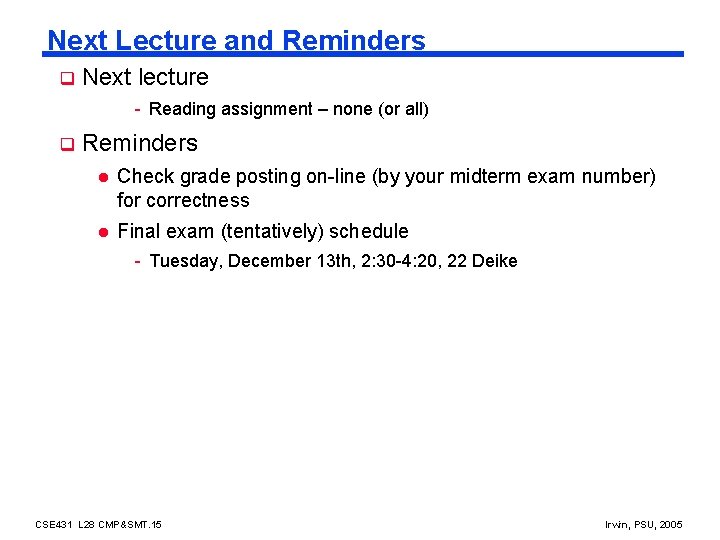 Next Lecture and Reminders

Next lecture

- Reading assignment – none (or all)

Reminders

Check grade posting on-line (by your midterm exam number) for correctness

Final exam (tentatively) schedule

- Tuesday, December 13th, 2:30-4:20, 22 Deike

CSE431 L28 CMP&SMT.15

Irwin, PSU, 2005